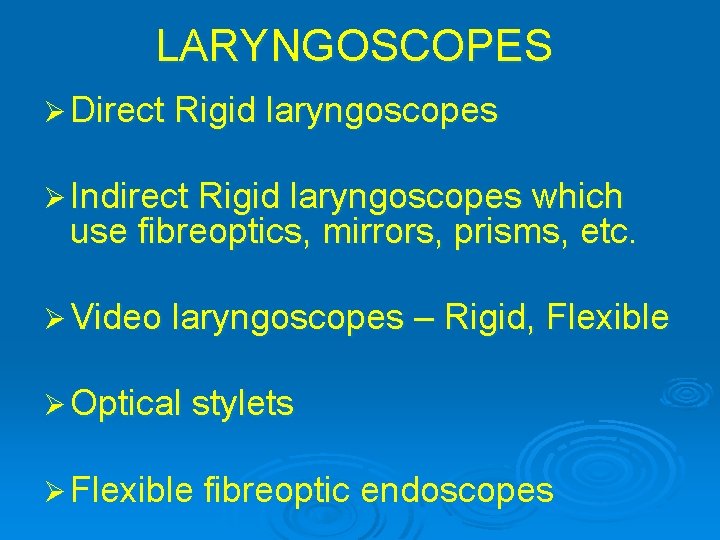 LARYNGOSCOPES

➢ Direct Rigid laryngoscopes

➢ Indirect Rigid laryngoscopes which use fibreoptics, mirrors, prisms, etc.

➢ Video laryngoscopes – Rigid, Flexible

➢ Optical stylets

➢ Flexible fibreoptic endoscopes